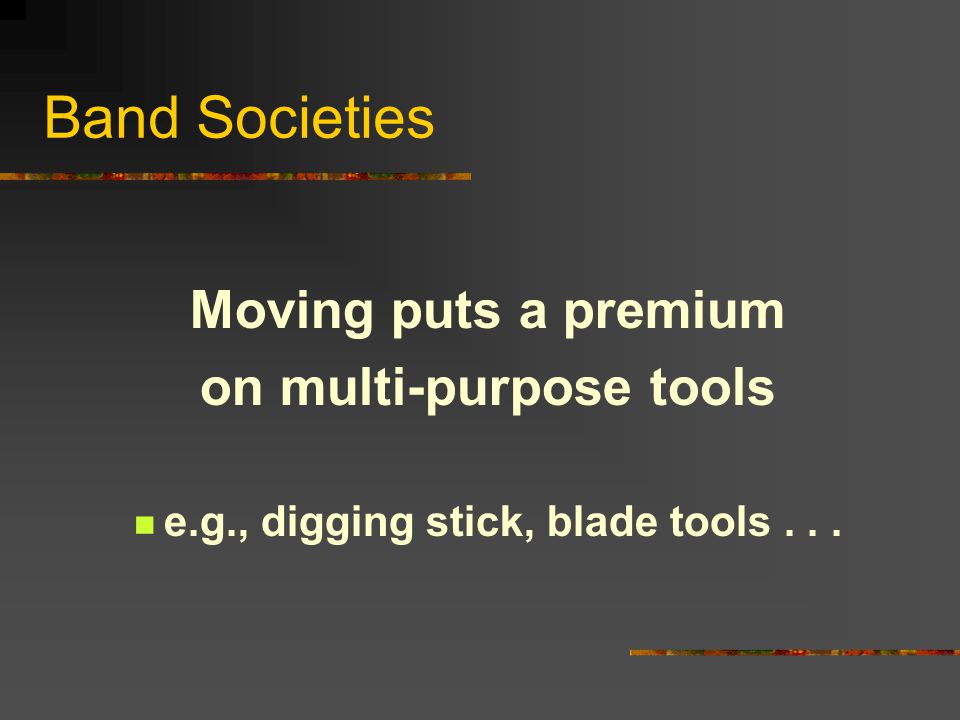 Band Societies

Moving puts a premium on multi-purpose tools

e.g., digging stick, blade tools . . .